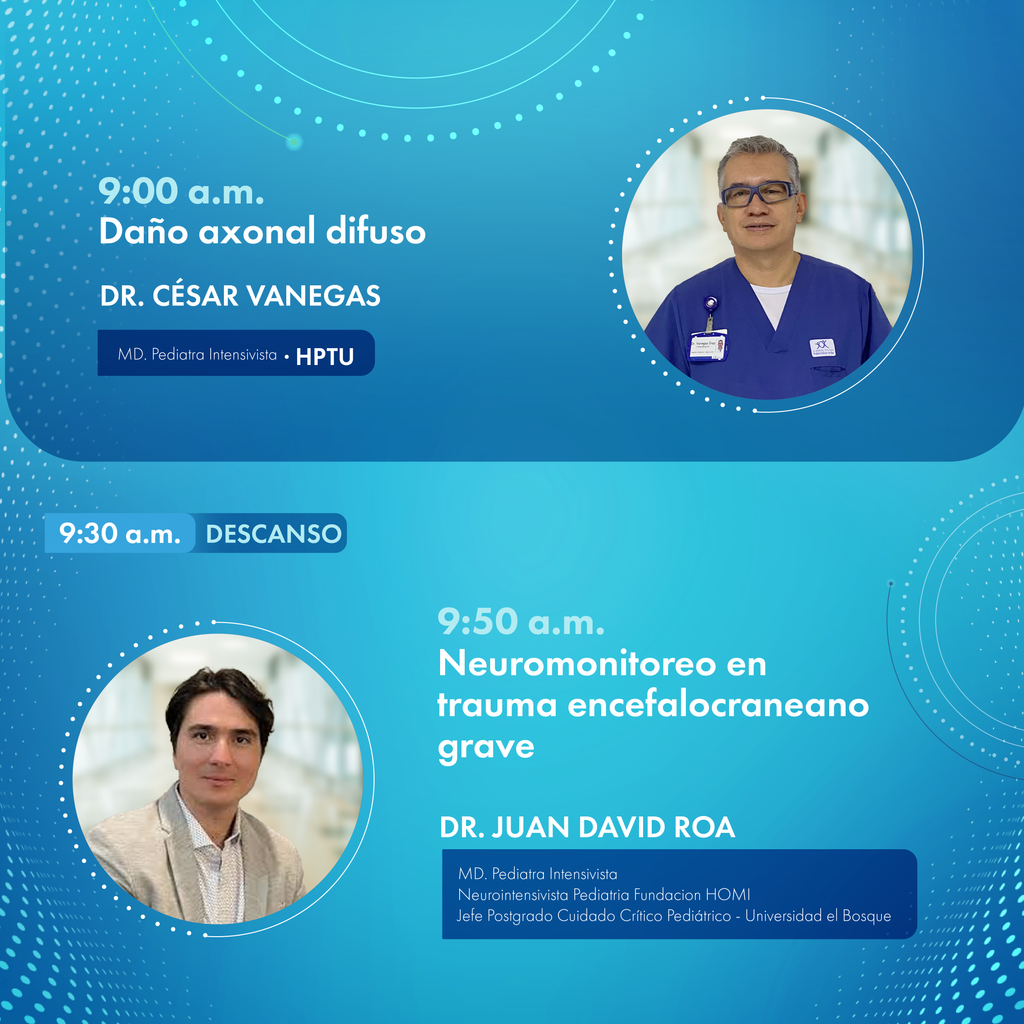 9:00 a.m.
Daño axonal difuso

DR. CÉSAR VANEGAS

MD. Pediatra Intensivista • HPTU

9:30 a.m. DESCANSO

9:50 a.m.
Neuromonitoreo en trauma encefalocraneano grave

DR. JUAN DAVID ROA

MD. Pediatra Intensivista
Neurointensivista Pediatria Fundacion HOMI
Jefe Postgrado Cuidado Crítico Pediátrico - Universidad el Bosque